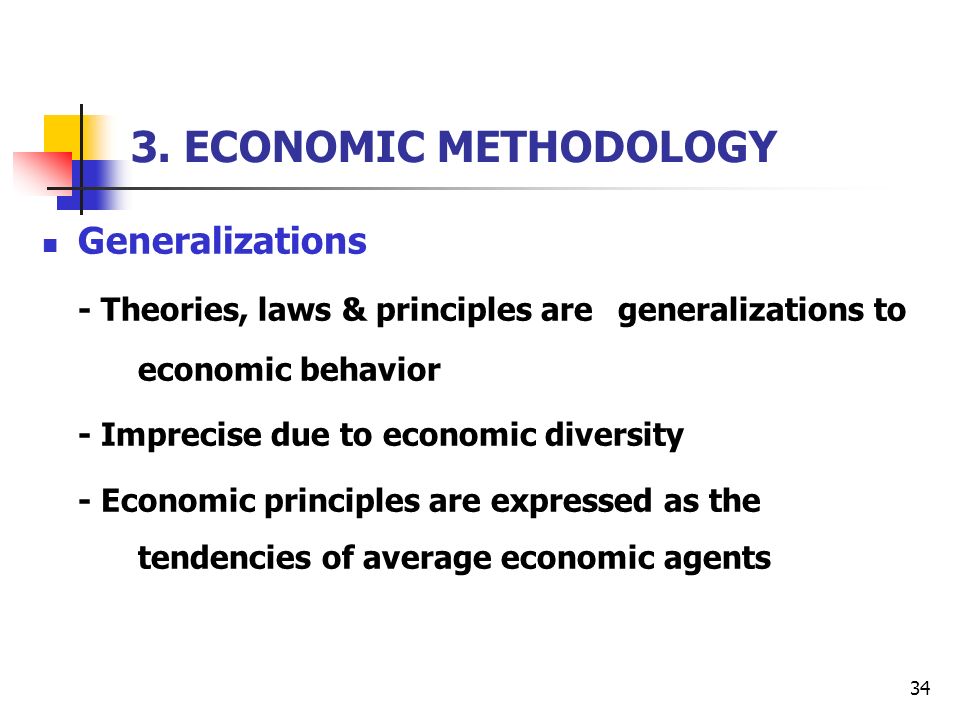 3. ECONOMIC METHODOLOGY

Generalizations

- Theories, laws & principles are generalizations to economic behavior

- Imprecise due to economic diversity

- Economic principles are expressed as the tendencies of average economic agents

34